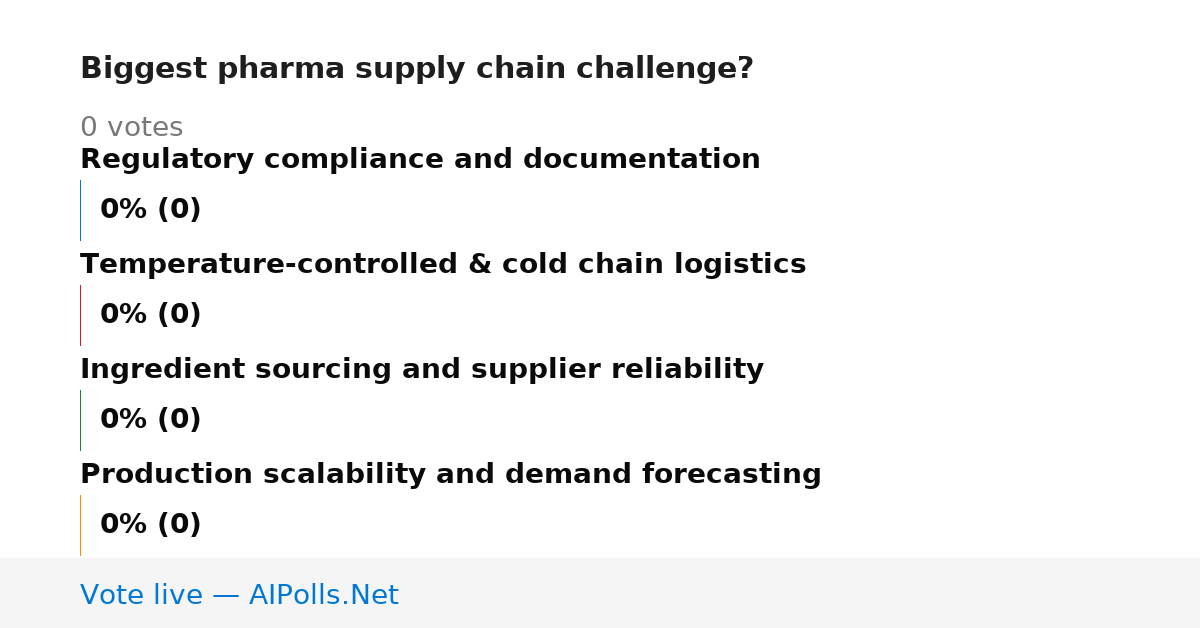 Biggest pharma supply chain challenge?

0 votes

Regulatory compliance and documentation

0% (0)

Temperature-controlled & cold chain logistics

0% (0)

Ingredient sourcing and supplier reliability

0% (0)

Production scalability and demand forecasting

0% (0)

Vote live — AIPolls.Net